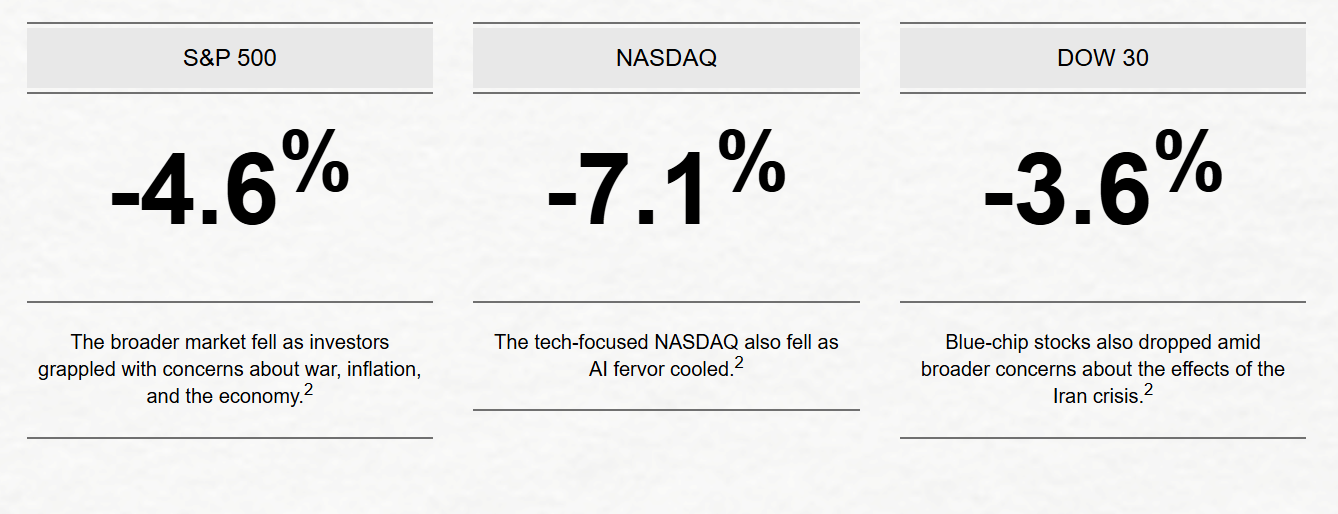 S&P 500

-4.6%

The broader market fell as investors grappled with concerns about war, inflation, and the economy.$^2$

NASDAQ

-7.1%

The tech-focused NASDAQ also fell as AI fervor cooled.$^2$

DOW 30

-3.6%

Blue-chip stocks also dropped amid broader concerns about the effects of the Iran crisis.$^2$